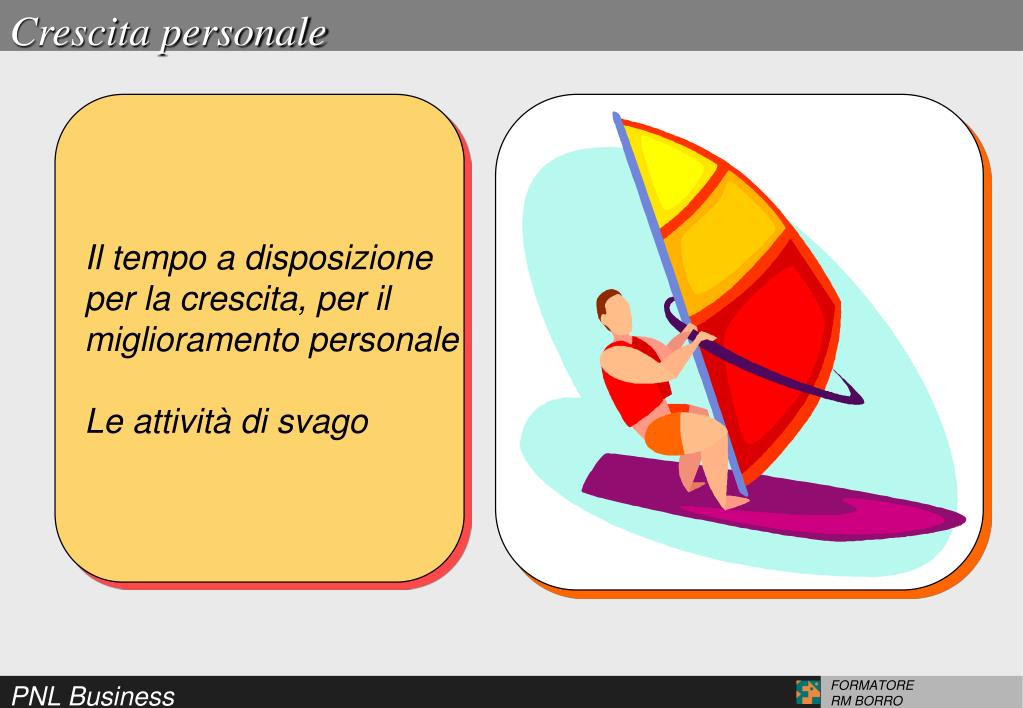 Crescita personale

Il tempo a disposizione per la crescita, per il miglioramento personale

Le attività di svago

PNL Business

FORMATORE
RM BORRO